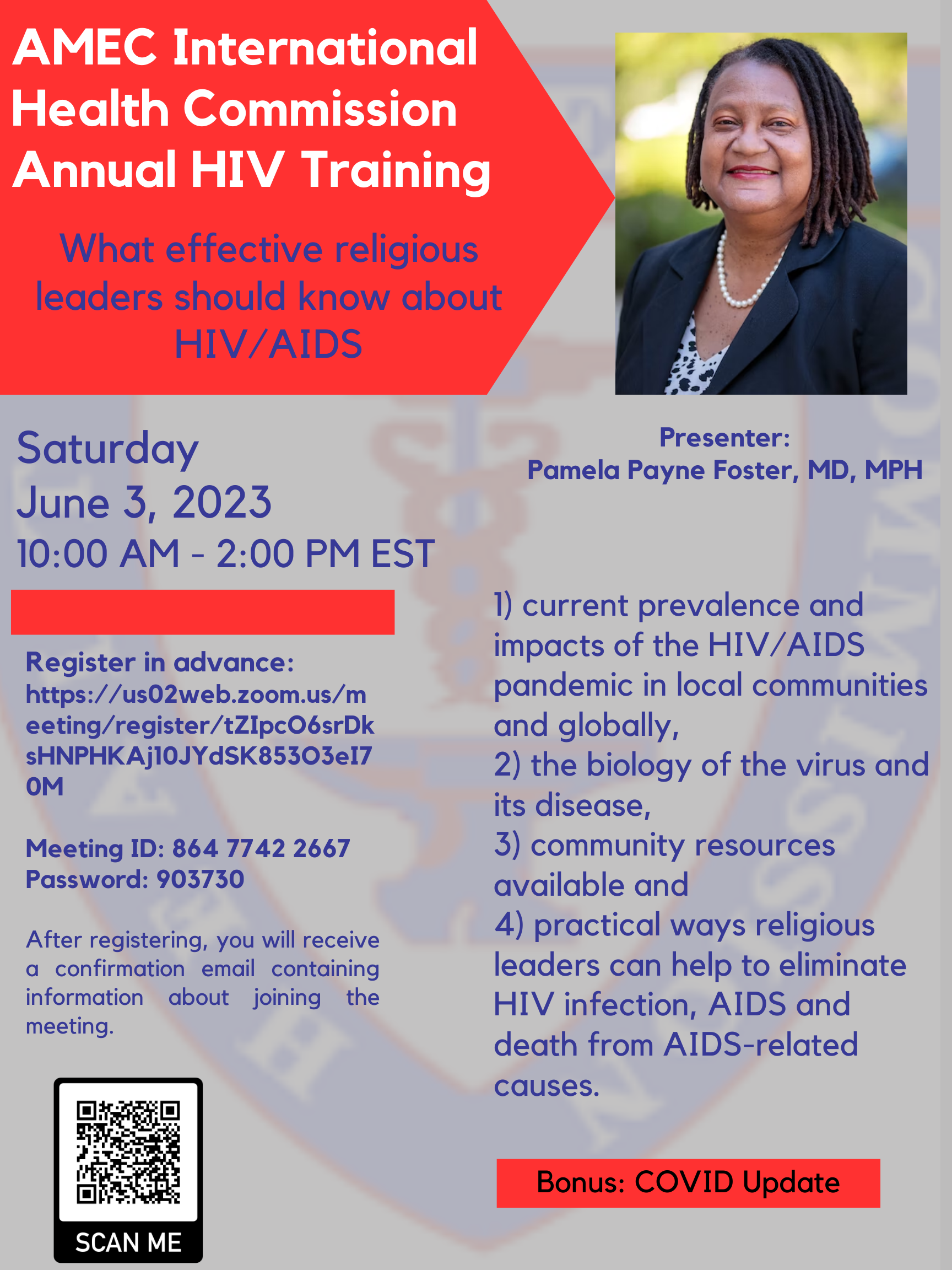 AMEC International Health Commission Annual HIV Training

What effective religious leaders should know about HIV/AIDS

Presenter:
Pamela Payne Foster, MD, MPH

Saturday
June 3, 2023
10:00 AM - 2:00 PM EST

Register in advance: https://us02web.zoom.us/meeting/register/tZIpcO6srDksHNPHKAj10JYdSK853O3eI70M

Meeting ID: 864 7742 2667
Password: 903730

After registering, you will receive a confirmation email containing information about joining the meeting.

SCAN ME

1) current prevalence and impacts of the HIV/AIDS pandemic in local communities and globally,
2) the biology of the virus and its disease,
3) community resources available and
4) practical ways religious leaders can help to eliminate HIV infection, AIDS and death from AIDS-related causes.

Bonus: COVID Update